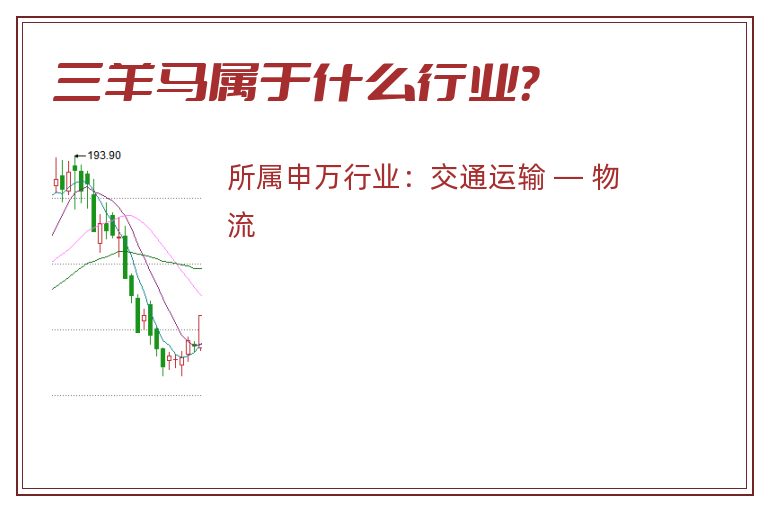 三羊马属于什么行业?

193.90

所属申万行业：交通运输 — 物流